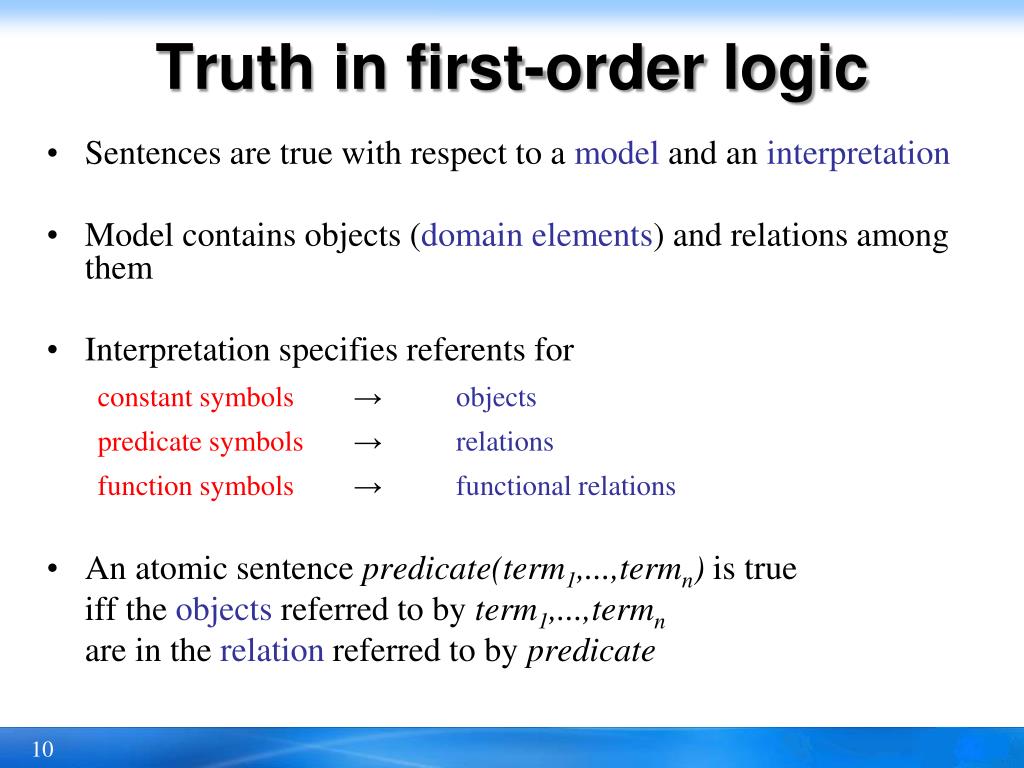 Truth in first-order logic

• Sentences are true with respect to a model and an interpretation

• Model contains objects (domain elements) and relations among them

• Interpretation specifies referents for
constant symbols → objects
predicate symbols → relations
function symbols → functional relations

• An atomic sentence $predicate(term_1,...,term_n)$ is true iff the objects referred to by $term_1,...,term_n$ are in the relation referred to by $predicate$

10